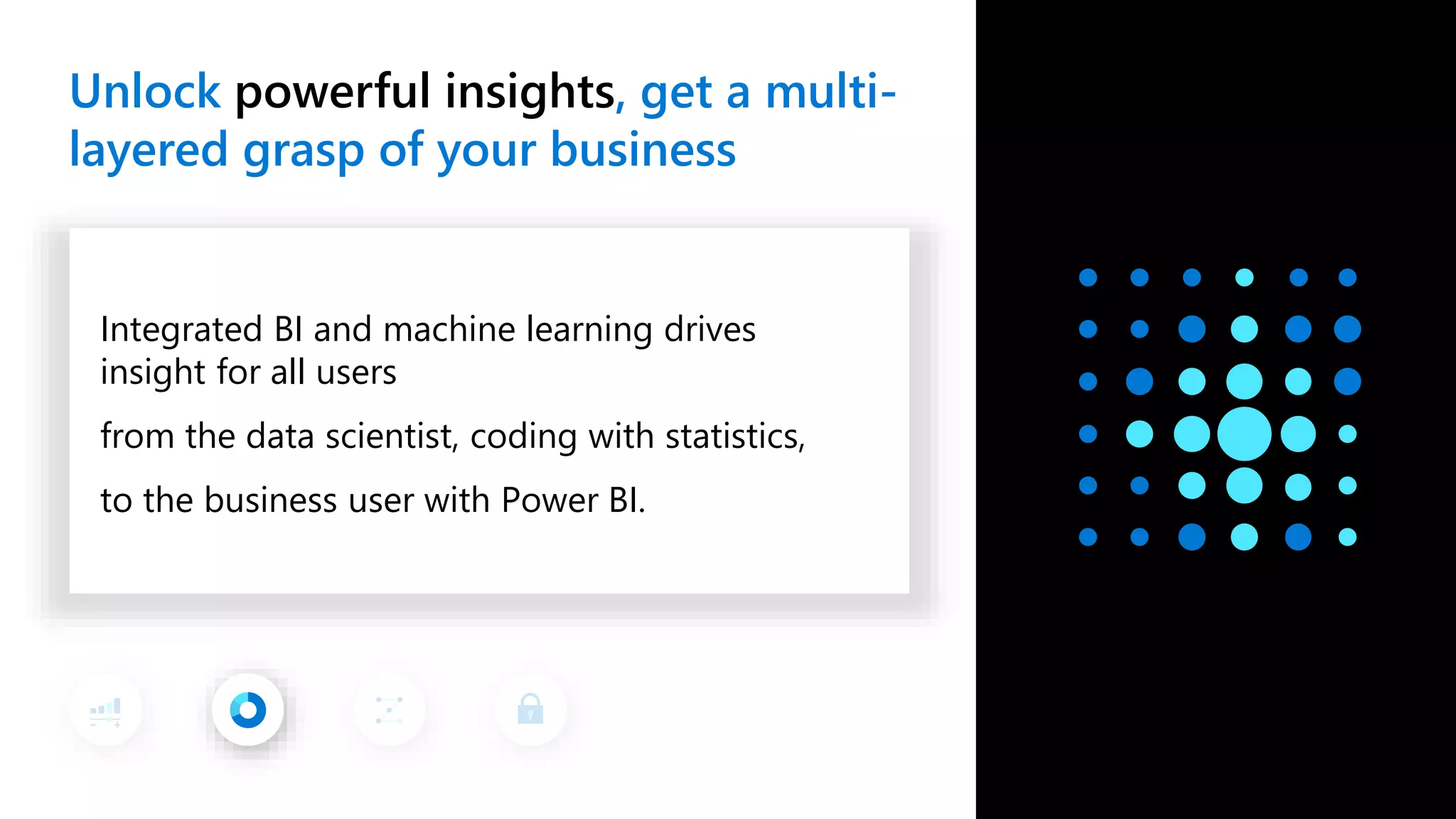 Unlock powerful insights, get a multi-layered grasp of your business

Integrated BI and machine learning drives insight for all users

from the data scientist, coding with statistics,

to the business user with Power BI.